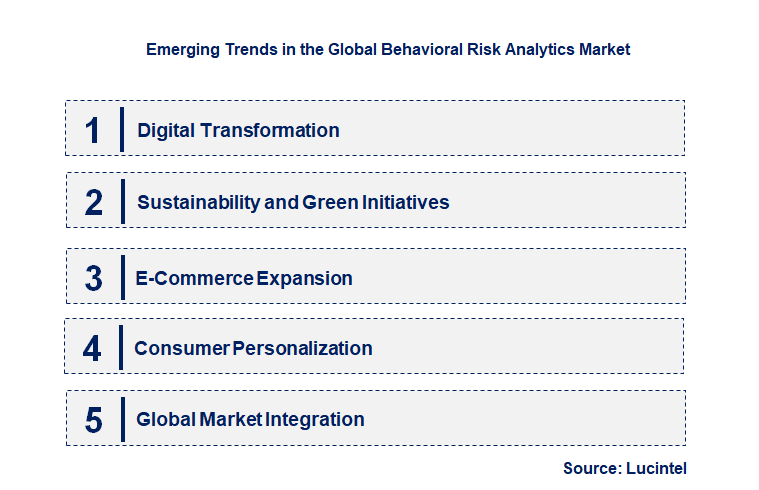 Emerging Trends in the Global Behavioral Risk Analytics Market

1 Digital Transformation

2 Sustainability and Green Initiatives

3 E-Commerce Expansion

4 Consumer Personalization

5 Global Market Integration

Source: Lucintel